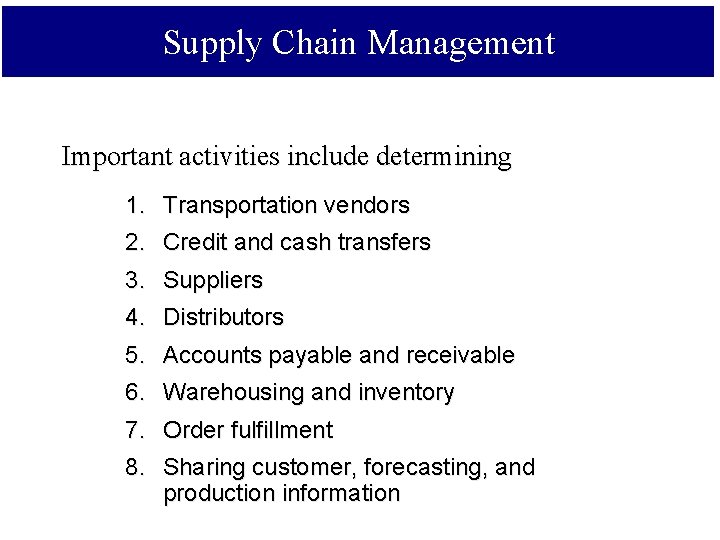 Supply Chain Management

Important activities include determining

1. Transportation vendors
2. Credit and cash transfers
3. Suppliers
4. Distributors
5. Accounts payable and receivable
6. Warehousing and inventory
7. Order fulfillment
8. Sharing customer, forecasting, and production information